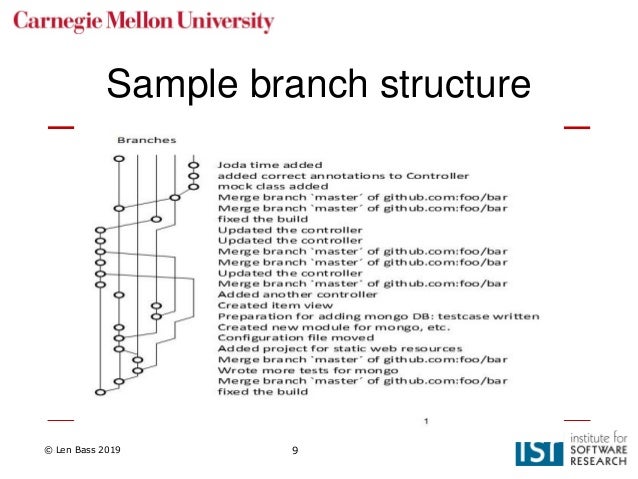 Carnegie Mellon University

Sample branch structure

Branches

Joda time added
added correct annotations to Controller
mock class added
Merge branch `master´ of github.com:foo/bar
Merge branch `master´ of github.com:foo/bar
fixed the build
Updated the controller
Updated the controller
Merge branch `master´ of github.com:foo/bar
Merge branch `master´ of github.com:foo/bar
Updated the controller
Merge branch `master´ of github.com:foo/bar
Added another controller
Created item view
Preparation for adding mongo DB: testcase written
Created new module for mongo, etc.
Configuration file moved
Added project for static web resources
Merge branch `master´ of github.com:foo/bar
Wrote more tests for mongo
Merge branch `master´ of github.com:foo/bar
fixed the build

1

© Len Bass 2019

9

IST institute for SOFTWARE RESEARCH